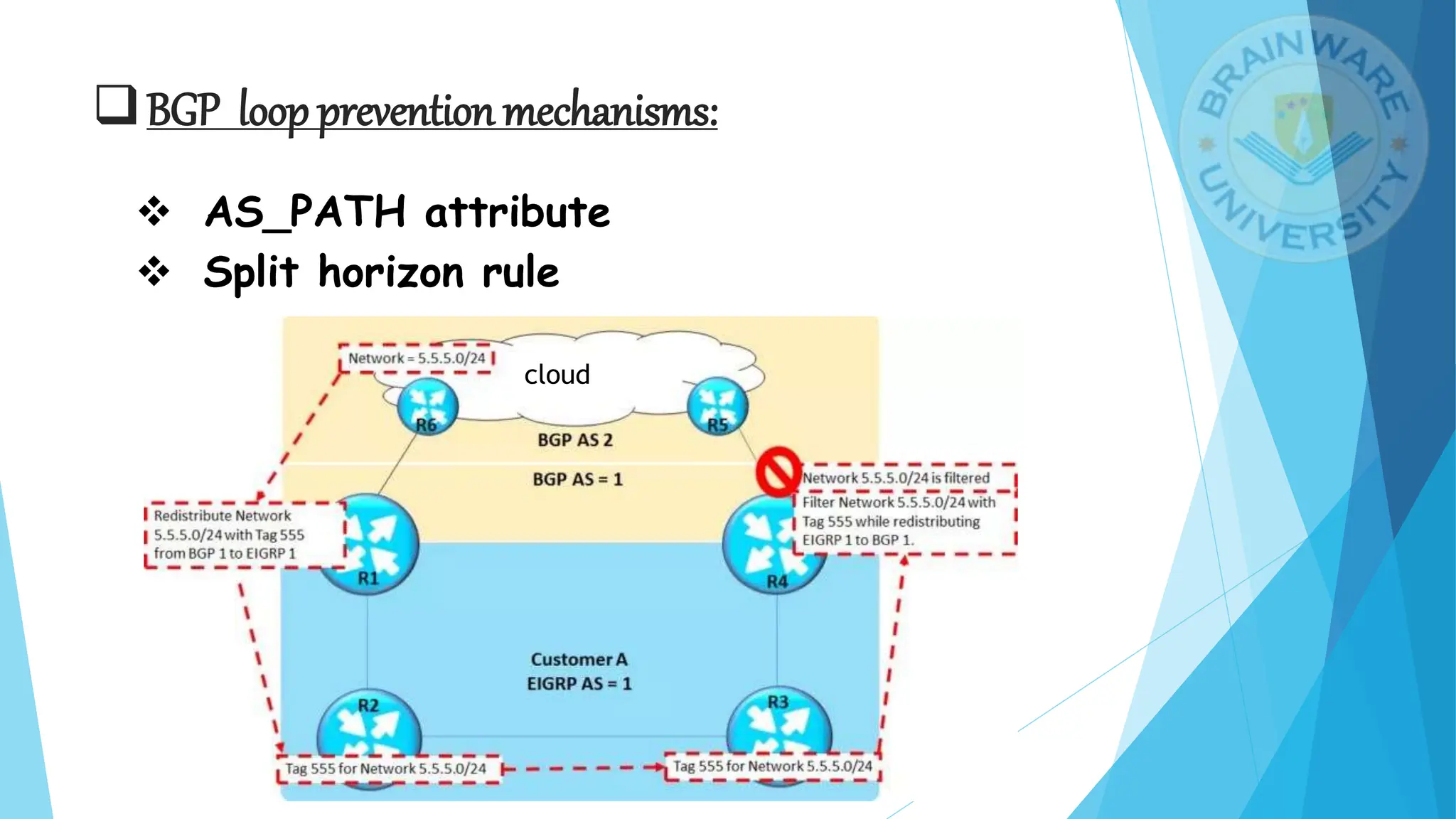 ❑ BGP loop prevention mechanisms:

❖ AS_PATH attribute
❖ Split horizon rule

Network = 5.5.5.0/24

cloud

R6

R5

BGP AS 2

BGP AS = 1

Network 5.5.5.0/24 is filtered

Filter Network 5.5.5.0/24 with Tag 555 while redistributing EIGRP 1 to BGP 1.

Redistribute Network 5.5.5.0/24 with Tag 555 from BGP 1 to EIGRP 1

R1

R4

Customer A
EIGRP AS = 1

R2

R3

Tag 555 for Network 5.5.5.0/24

Tag 555 for Network 5.5.5.0/24

BRAINWARE UNIVERSITY